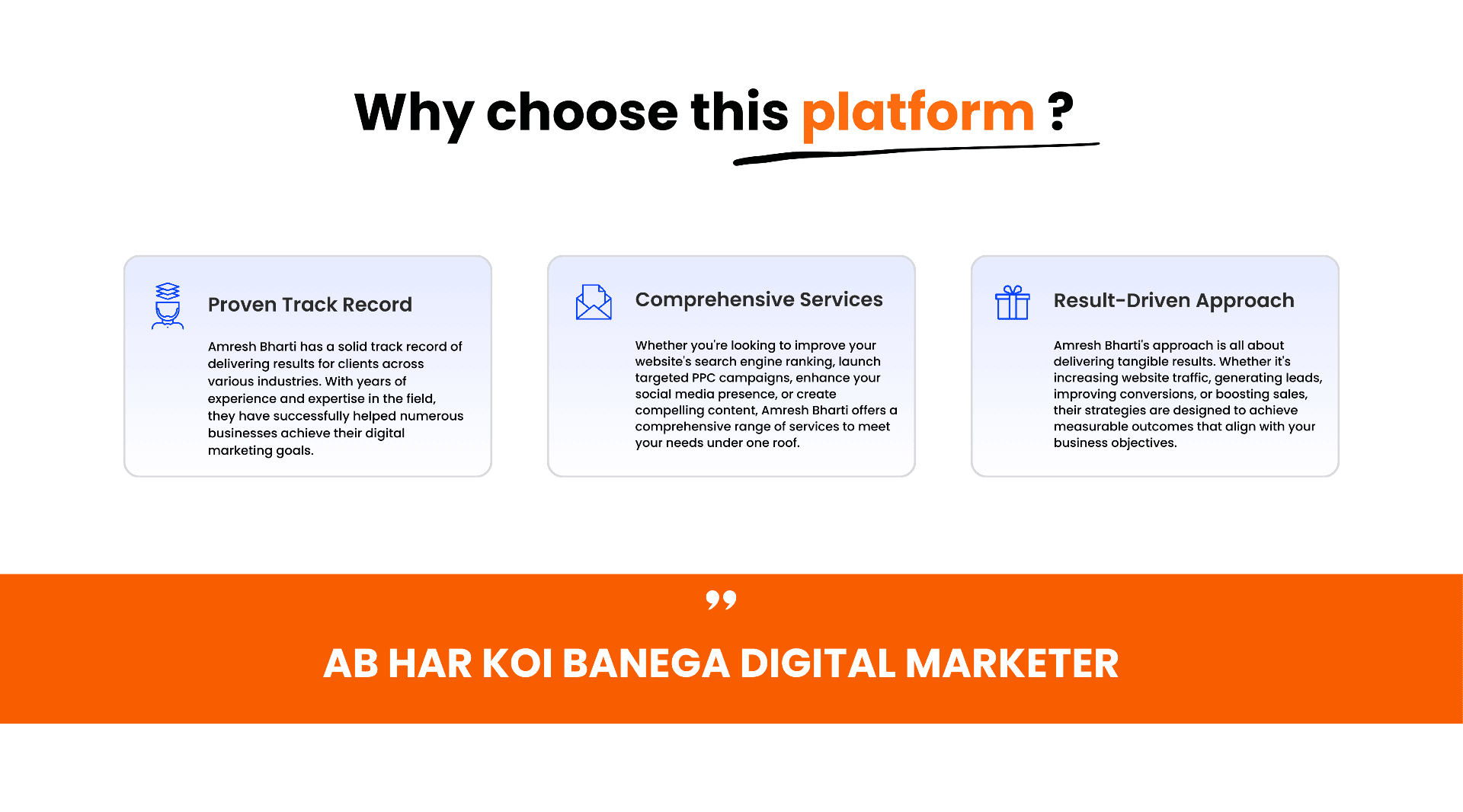 Why choose this platform ?

Proven Track Record

Amresh Bharti has a solid track record of delivering results for clients across various industries. With years of experience and expertise in the field, they have successfully helped numerous businesses achieve their digital marketing goals.

Comprehensive Services

Whether you're looking to improve your website's search engine ranking, launch targeted PPC campaigns, enhance your social media presence, or create compelling content, Amresh Bharti offers a comprehensive range of services to meet your needs under one roof.

Result-Driven Approach

Amresh Bharti's approach is all about delivering tangible results. Whether it's increasing website traffic, generating leads, improving conversions, or boosting sales, their strategies are designed to achieve measurable outcomes that align with your business objectives.

”

AB HAR KOI BANEGA DIGITAL MARKETER